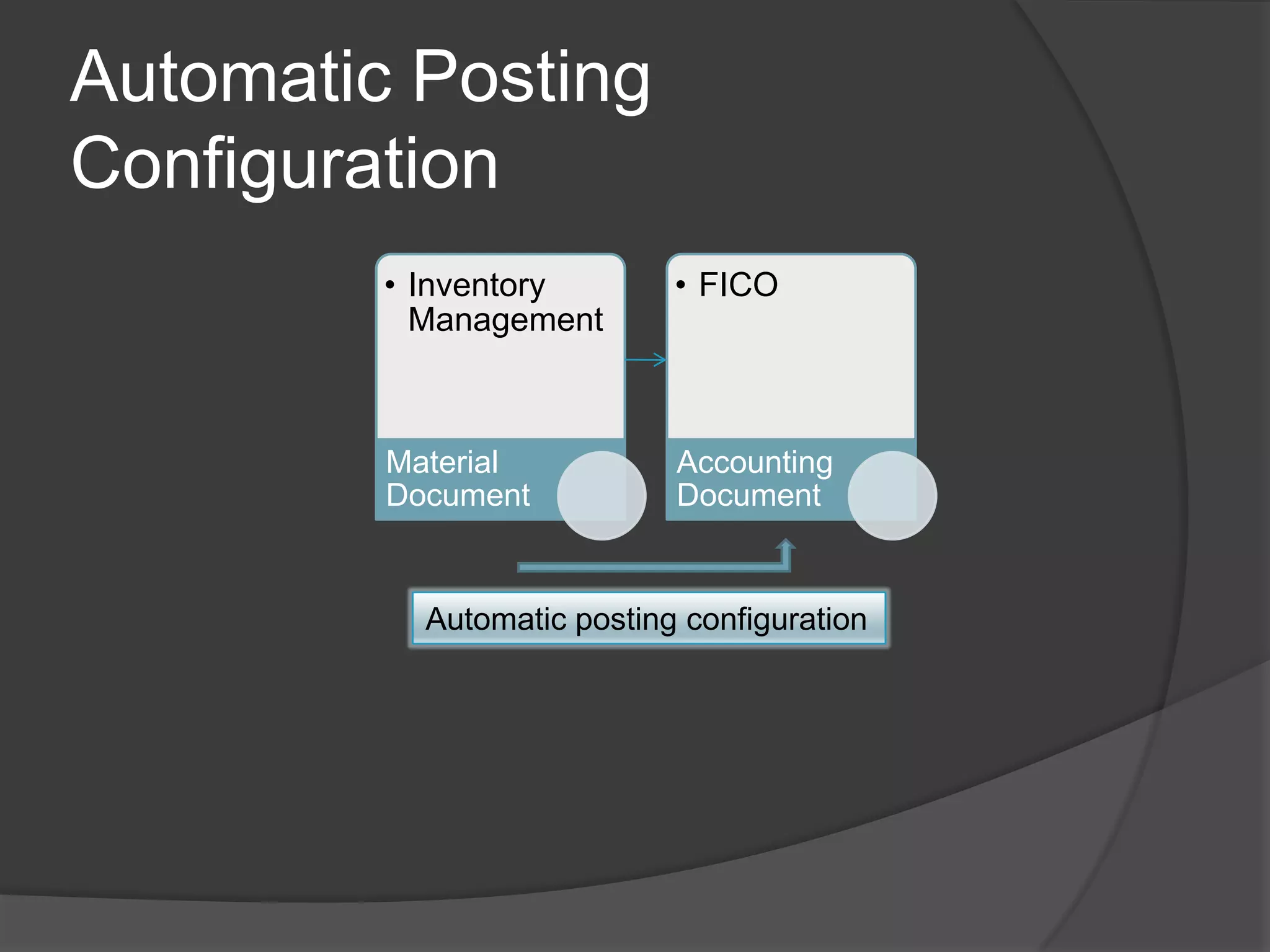 Automatic Posting Configuration

• Inventory Management

Material Document

• FICO

Accounting Document

Automatic posting configuration